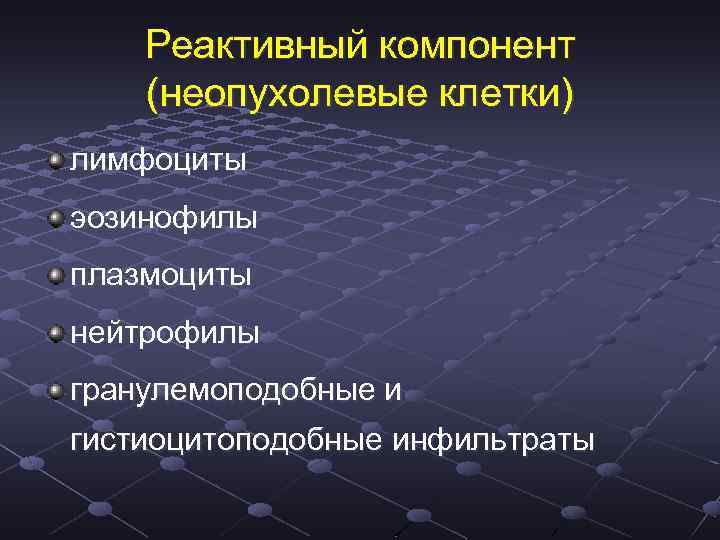 Реактивный компонент (неопухолевые клетки)

лимфоциты

эозинофилы

плазмоциты

нейтрофилы

гранулемоподобные и гистиоцитоподобные инфильтраты